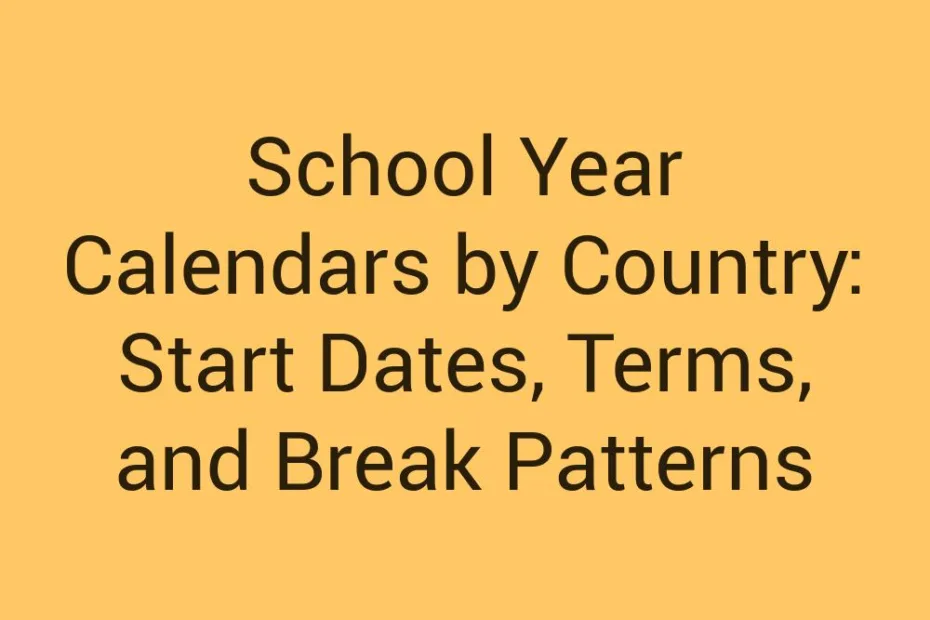 School Year Calendars by Country: Start Dates, Terms, and Break Patterns